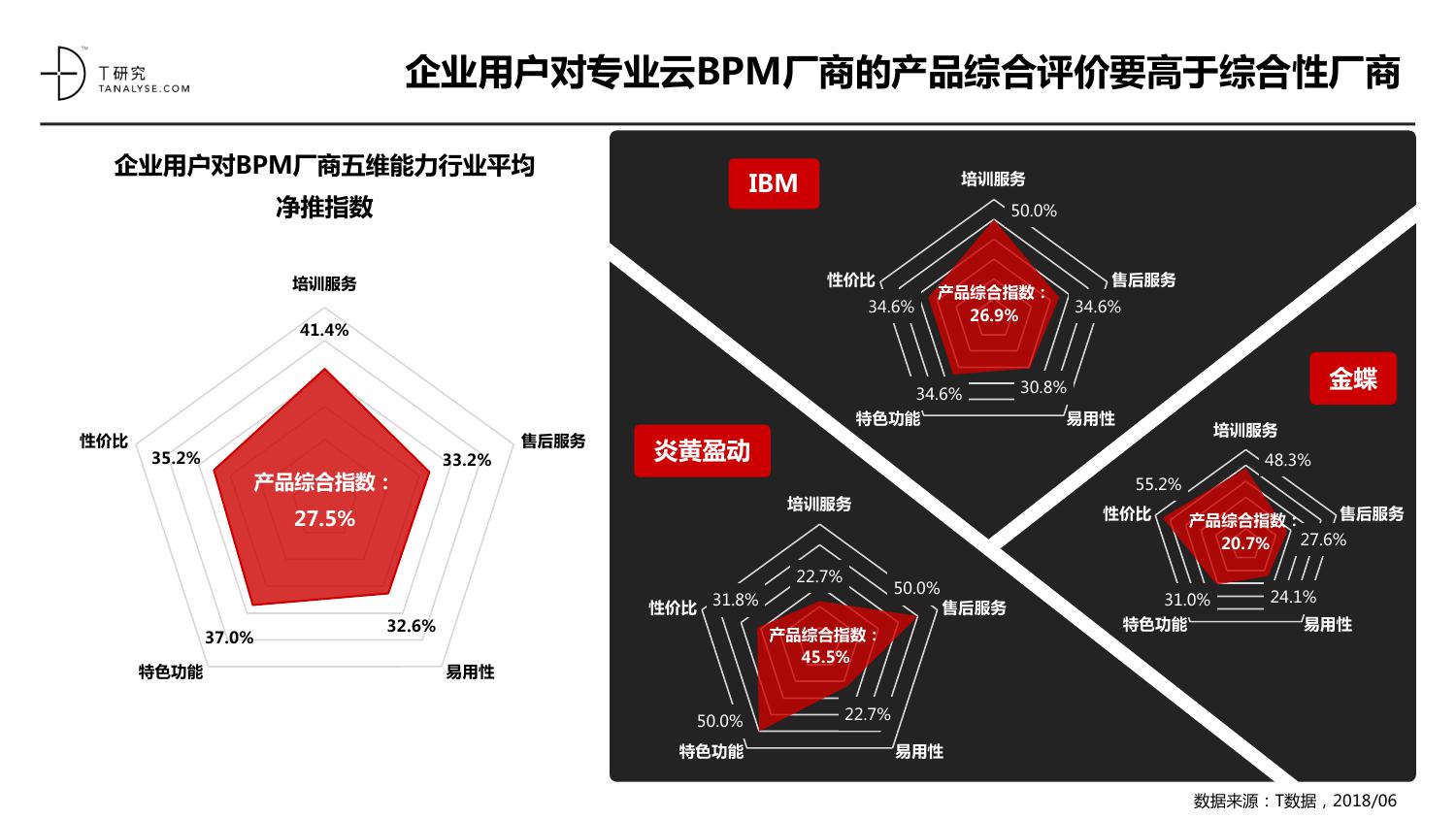 T研究
TANALYSE.COM

企业用户对专业云BPM厂商的产品综合评价要高于综合性厂商

企业用户对BPM厂商五维能力行业平均净推指数

培训服务
41.4%
售后服务
33.2%
易用性
32.6%
特色功能
37.0%
性价比
35.2%
产品综合指数：
27.5%

IBM

培训服务
50.0%
售后服务
34.6%
易用性
30.8%
特色功能
34.6%
性价比
34.6%
产品综合指数：
26.9%

金蝶

培训服务
48.3%
售后服务
27.6%
易用性
24.1%
特色功能
31.0%
性价比
55.2%
产品综合指数：
20.7%

炎黄盈动

培训服务
22.7%
售后服务
50.0%
易用性
22.7%
特色功能
50.0%
性价比
31.8%
产品综合指数：
45.5%

数据来源：T数据，2018/06